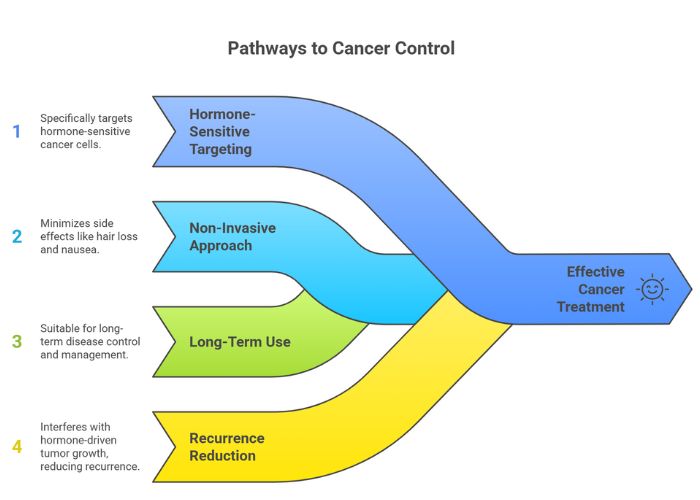 Pathways to Cancer Control

1

Specifically targets hormone-sensitive cancer cells.

Hormone-Sensitive Targeting

2

Minimizes side effects like hair loss and nausea.

Non-Invasive Approach

3

Suitable for long-term disease control and management.

Long-Term Use

4

Interferes with hormone-driven tumor growth, reducing recurrence.

Recurrence Reduction

Effective Cancer Treatment